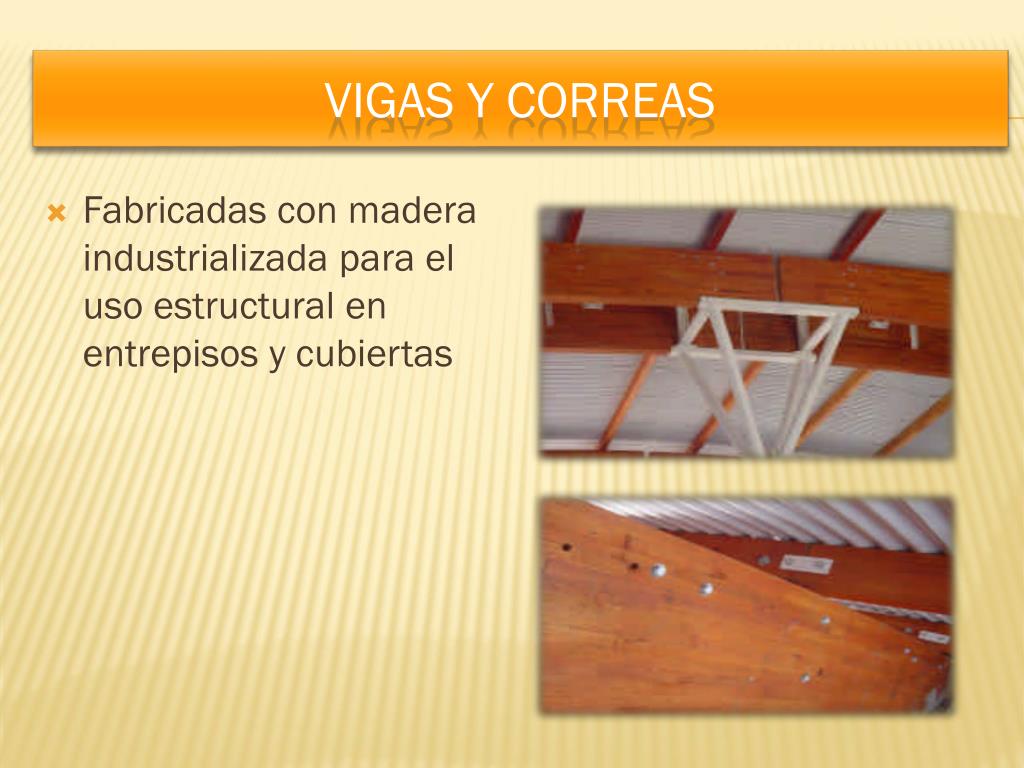 VIGAS Y CORREAS

Fabricadas con madera industrializada para el uso estructural en entrepisos y cubiertas